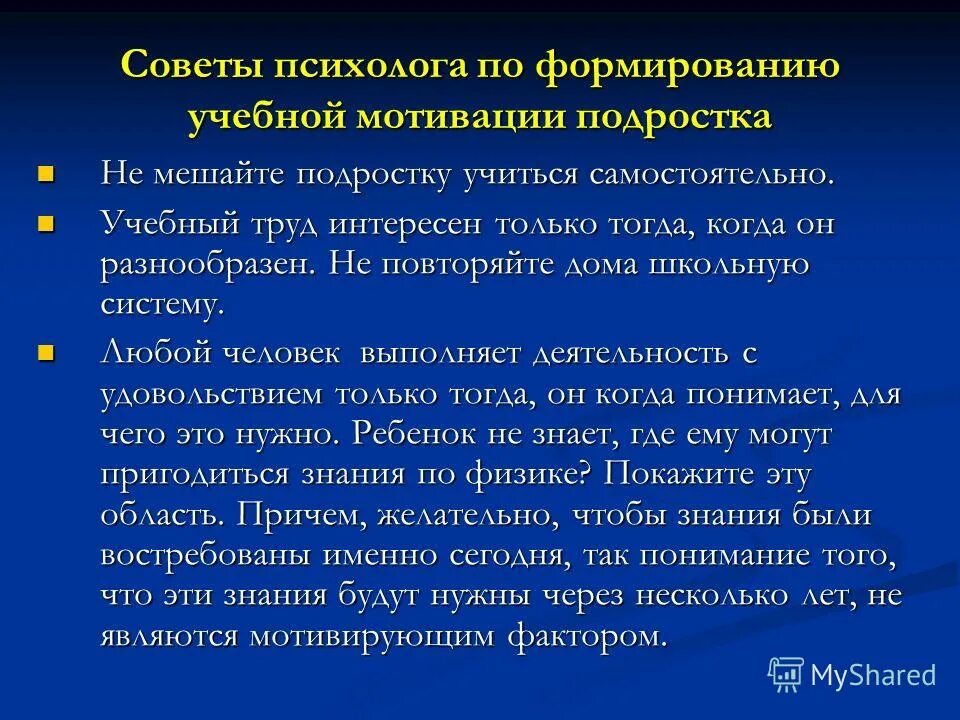 Советы психолога по формированию учебной мотивации подростка

Не мешайте подростку учиться самостоятельно.

Учебный труд интересен только тогда, когда он разнообразен. Не повторяйте дома школьную систему.

Любой человек выполняет деятельность с удовольствием только тогда, он когда понимает, для чего это нужно. Ребенок не знает, где ему могут пригодиться знания по физике? Покажите эту область. Причем, желательно, чтобы знания были востребованы именно сегодня, так понимание того, что эти знания будут нужны через несколько лет, не являются мотивирующим фактором.

MyShared